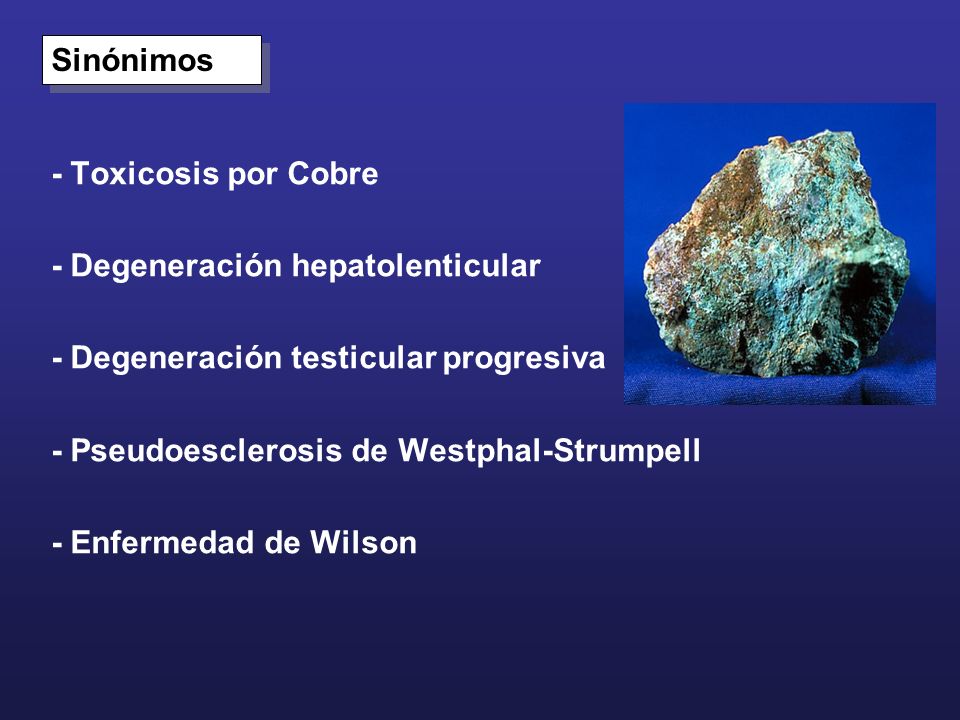 Sinónimos

- Toxicosis por Cobre

- Degeneración hepatolenticular

- Degeneración testicular progresiva

- Pseudoesclerosis de Westphal-Strumpell

- Enfermedad de Wilson